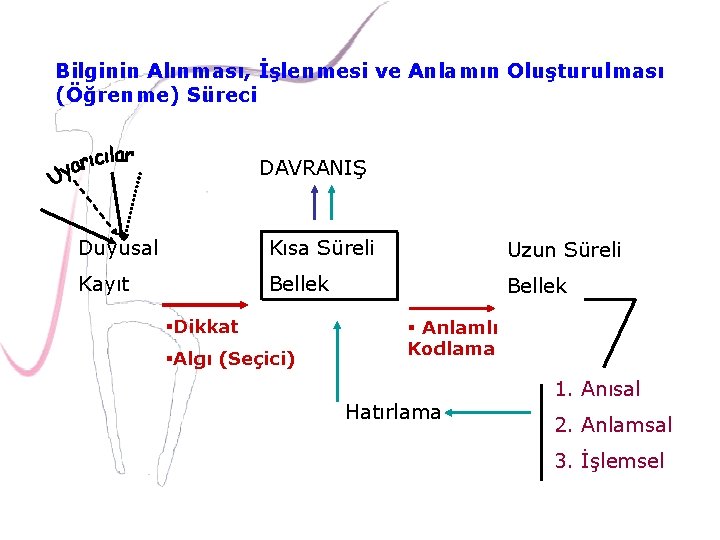 Bilginin Alınması, İşlenmesi ve Anlamın Oluşturulması (Öğrenme) Süreci

Uyarıcılar

DAVRANIŞ

Duyusal Kayıt

Kısa Süreli Bellek

Uzun Süreli Bellek

▪Dikkat
▪Algı (Seçici)

▪ Anlamlı Kodlama

Hatırlama

1. Anısal
2. Anlamsal
3. İşlemsel